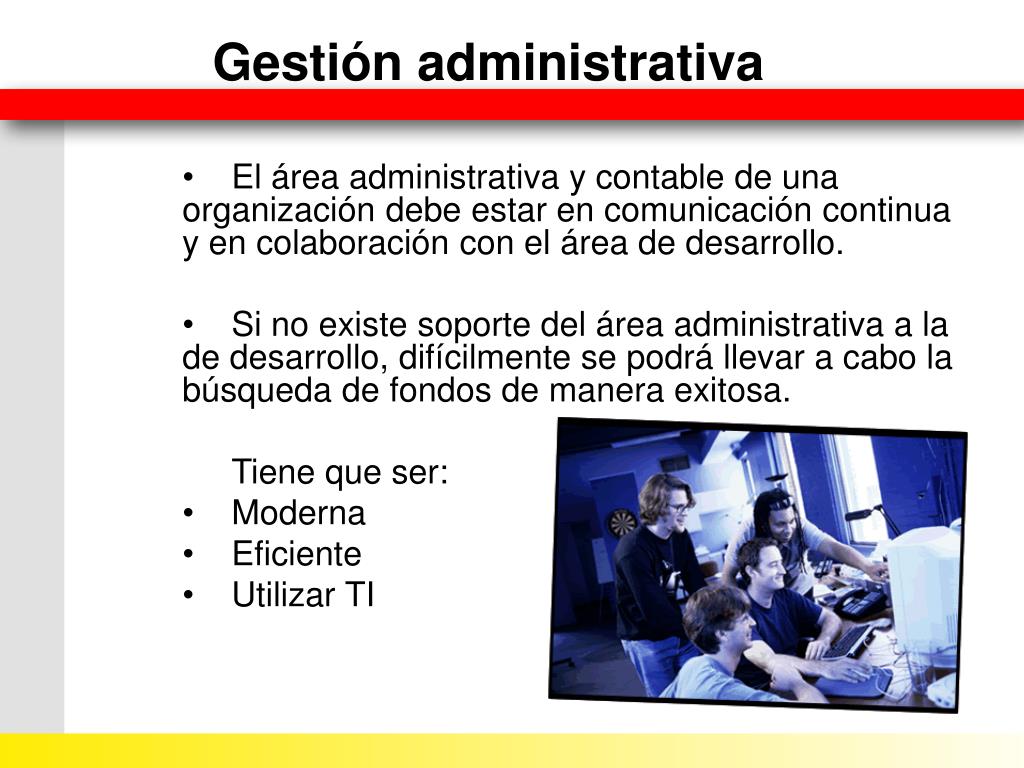 Gestión administrativa

• El área administrativa y contable de una organización debe estar en comunicación continua y en colaboración con el área de desarrollo.

• Si no existe soporte del área administrativa a la de desarrollo, difícilmente se podrá llevar a cabo la búsqueda de fondos de manera exitosa.

Tiene que ser:
• Moderna
• Eficiente
• Utilizar TI